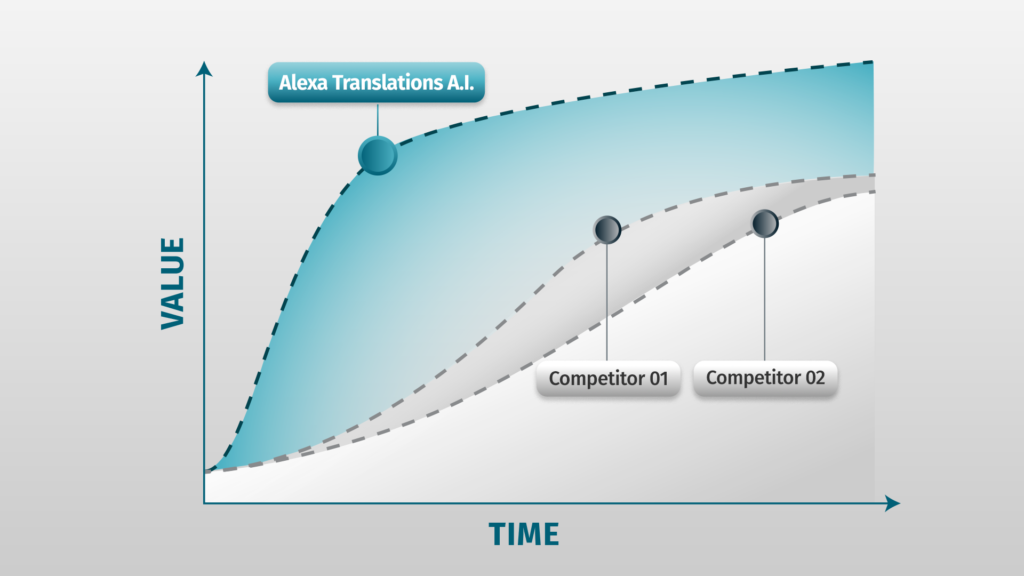 Alexa Translations A.I.

VALUE

Competitor 01

Competitor 02

TIME